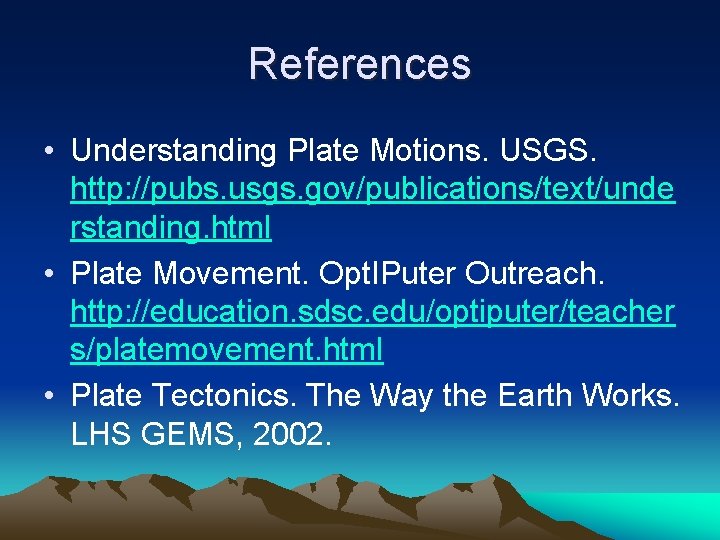 References

• Understanding Plate Motions. USGS. http://pubs.usgs.gov/publications/text/understanding.html
• Plate Movement. OptIPuter Outreach. http://education.sdsc.edu/optiputer/teachers/platemovement.html
• Plate Tectonics. The Way the Earth Works. LHS GEMS, 2002.